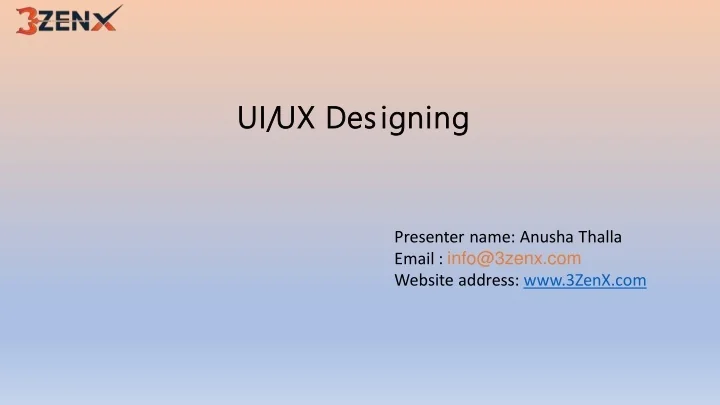 3ZENX

UI/UX Designing

Presenter name: Anusha Thalla
Email : info@3zenx.com
Website address: www.3ZenX.com